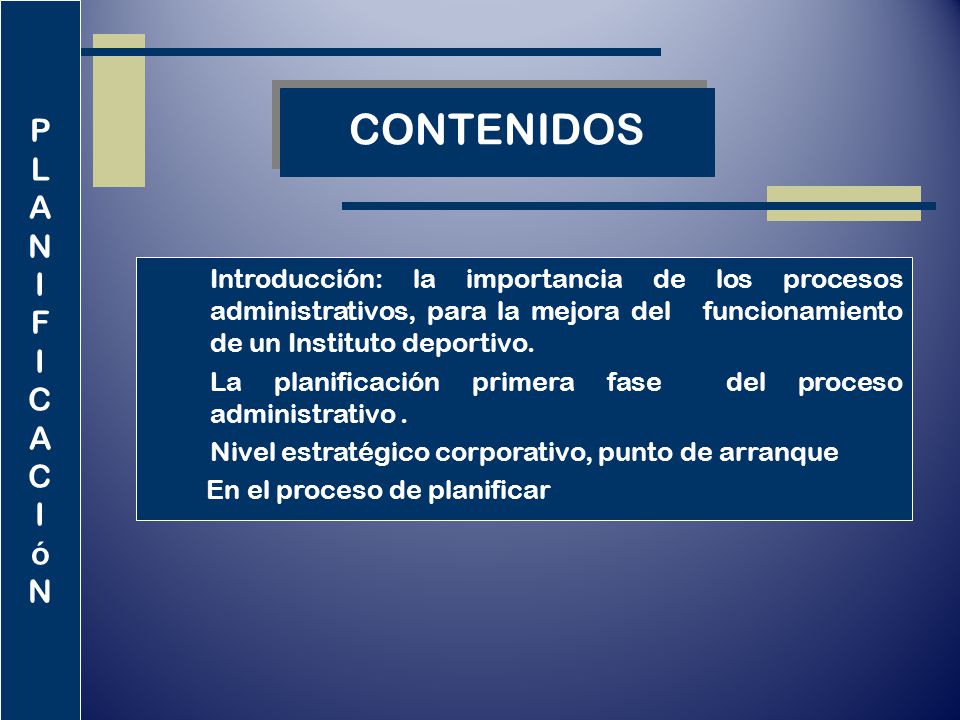 PLANIFICACIóN

CONTENIDOS

Introducción: la importancia de los procesos administrativos, para la mejora del funcionamiento de un Instituto deportivo.

La planificación primera fase del proceso administrativo .

Nivel estratégico corporativo, punto de arranque

En el proceso de planificar